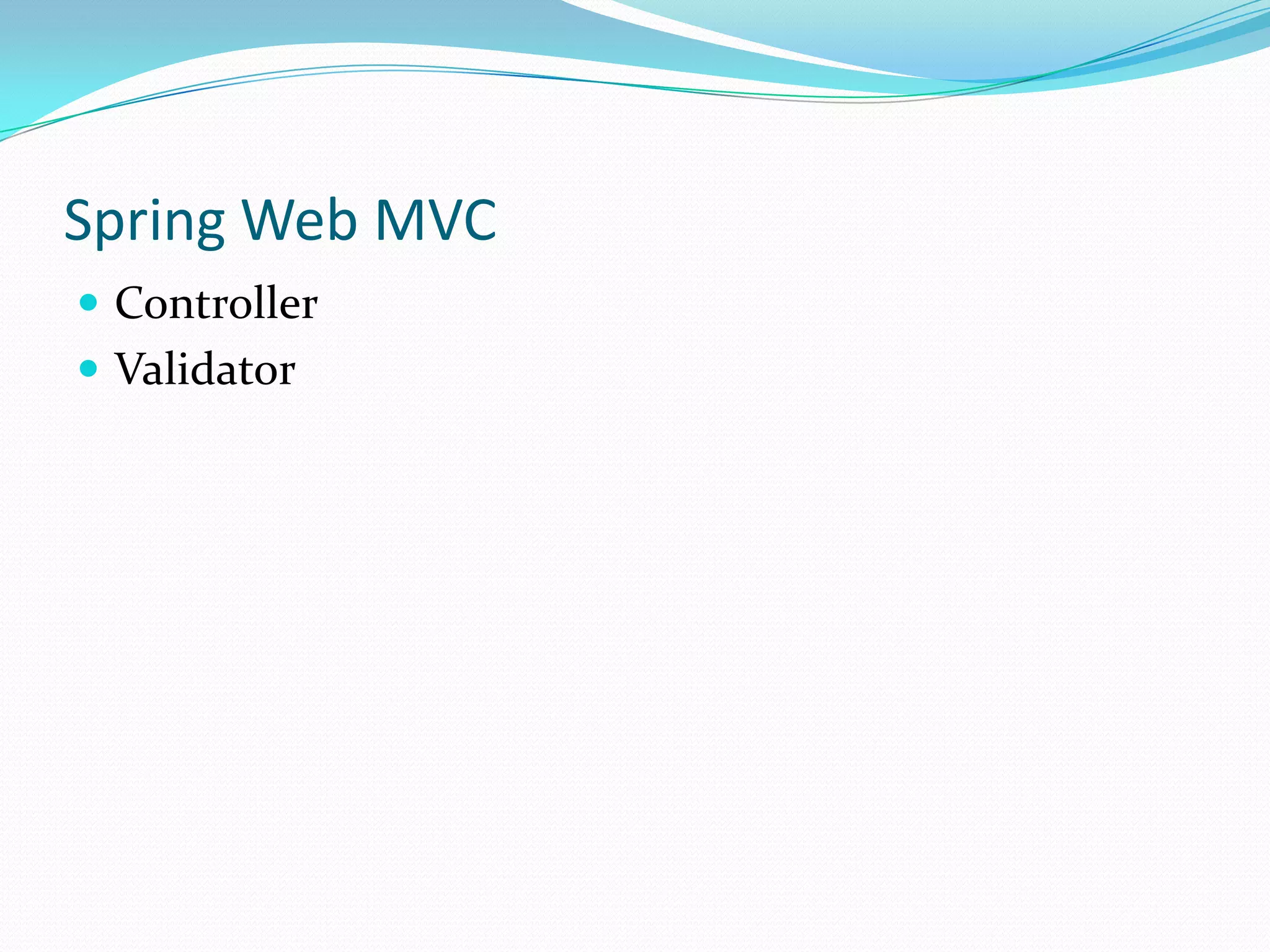 Spring Web MVC

- Controller
- Validator